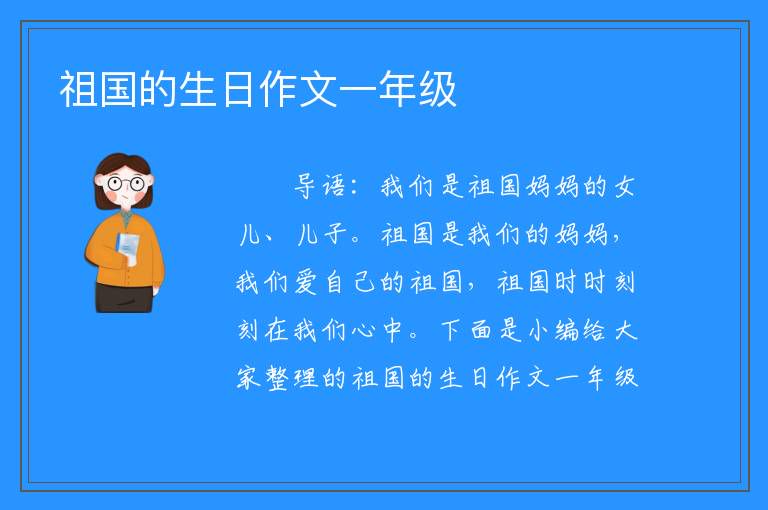 祖国的生日作文一年级

导语：我们是祖国妈妈的女儿、儿子。祖国是我们的妈妈，我们爱自己的祖国，祖国时时刻刻在我们心中。下面是小编给大家整理的祖国的生日作文一年级